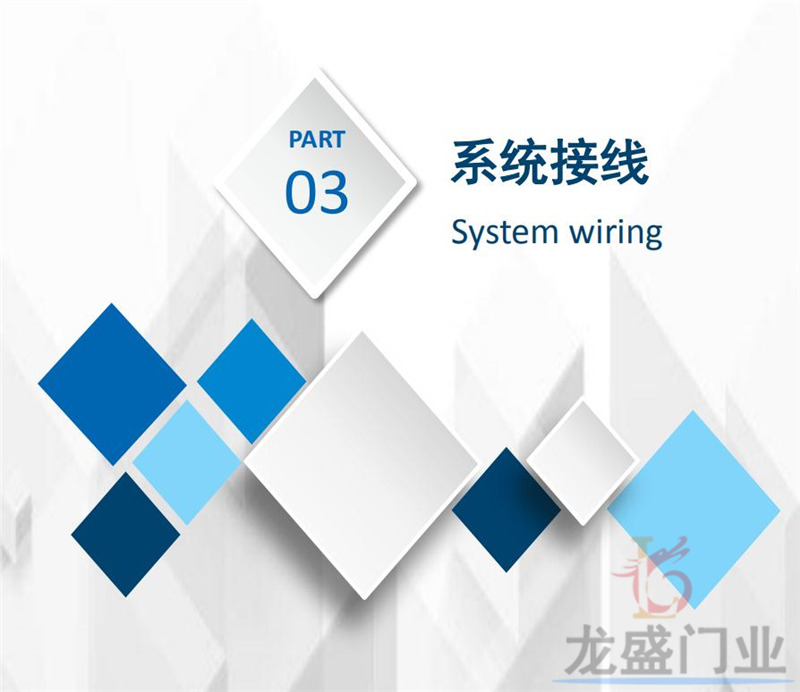 PART
03

系统接线
System wiring

龙盛门业